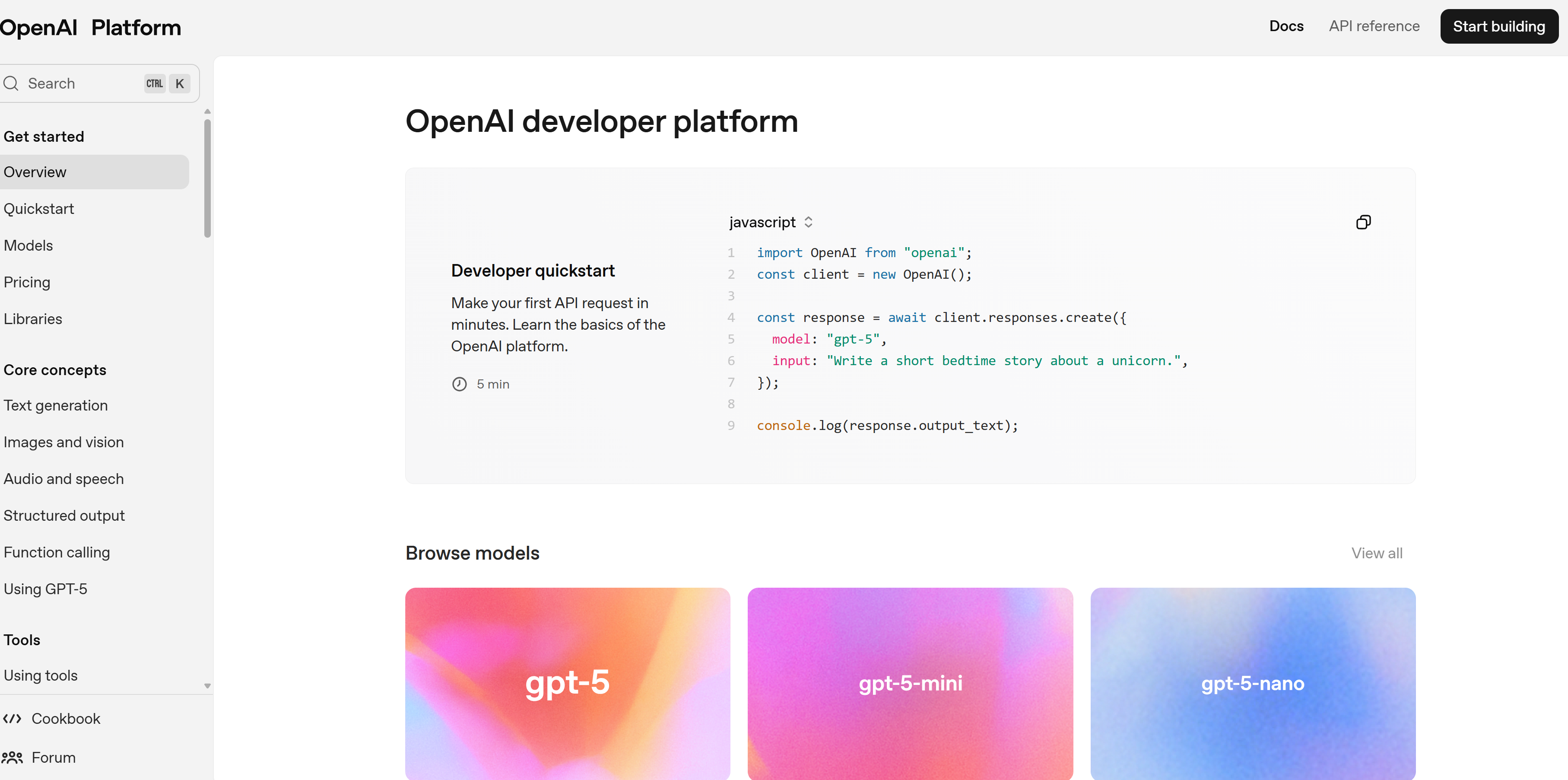 OpenAI Platform

Docs API reference Start building

Search CTRL K

Get started
Overview
Quickstart
Models
Pricing
Libraries

Core concepts
Text generation
Images and vision
Audio and speech
Structured output
Function calling
Using GPT-5

Tools
Using tools

Cookbook
Forum

OpenAI developer platform

Developer quickstart

Make your first API request in minutes. Learn the basics of the OpenAI platform.

5 min

javascript

1 import OpenAI from "openai";
2 const client = new OpenAI();
3
4 const response = await client.responses.create({
5   model: "gpt-5",
6   input: "Write a short bedtime story about a unicorn.",
7 });
8
9 console.log(response.output_text);

Browse models

View all

gpt-5

gpt-5-mini

gpt-5-nano